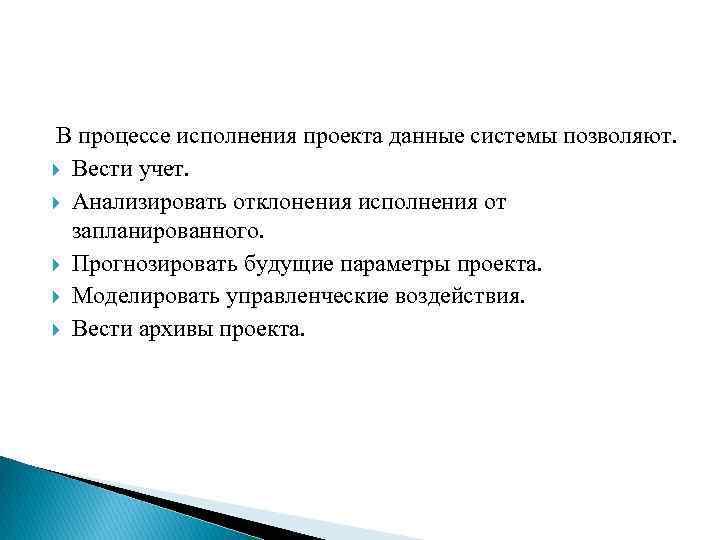 В процессе исполнения проекта данные системы позволяют.

Вести учет.

Анализировать отклонения исполнения от запланированного.

Прогнозировать будущие параметры проекта.

Моделировать управленческие воздействия.

Вести архивы проекта.